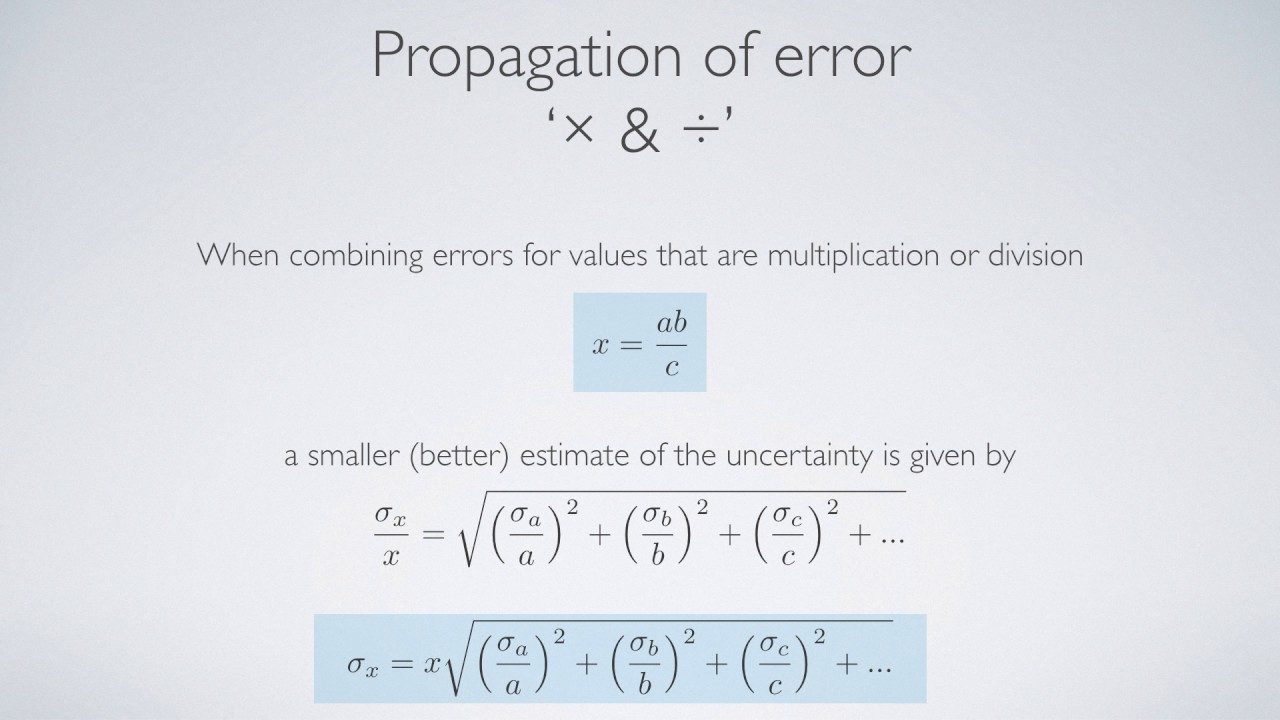 Propagation of error
‘× & ÷’

When combining errors for values that are multiplication or division

$x = \frac{ab}{c}$

a smaller (better) estimate of the uncertainty is given by

$\frac{\sigma_x}{x} = \sqrt{\left(\frac{\sigma_a}{a}\right)^2 + \left(\frac{\sigma_b}{b}\right)^2 + \left(\frac{\sigma_c}{c}\right)^2 + ...}$

$\sigma_x = x\sqrt{\left(\frac{\sigma_a}{a}\right)^2 + \left(\frac{\sigma_b}{b}\right)^2 + \left(\frac{\sigma_c}{c}\right)^2 + ...}$